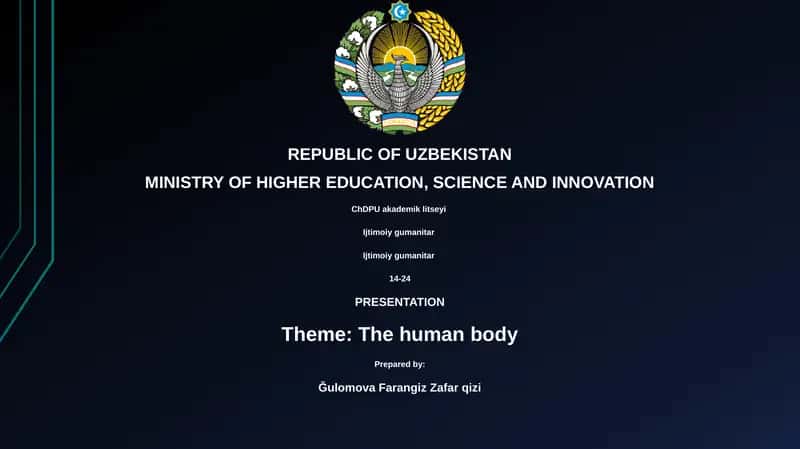 REPUBLIC OF UZBEKISTAN
MINISTRY OF HIGHER EDUCATION, SCIENCE AND INNOVATION

ChDPU akademik litseyi

Ijtimoiy gumanitar

Ijtimoiy gumanitar

14-24

PRESENTATION

Theme: The human body

Prepared by:

Ğulomova Farangiz Zafar qizi